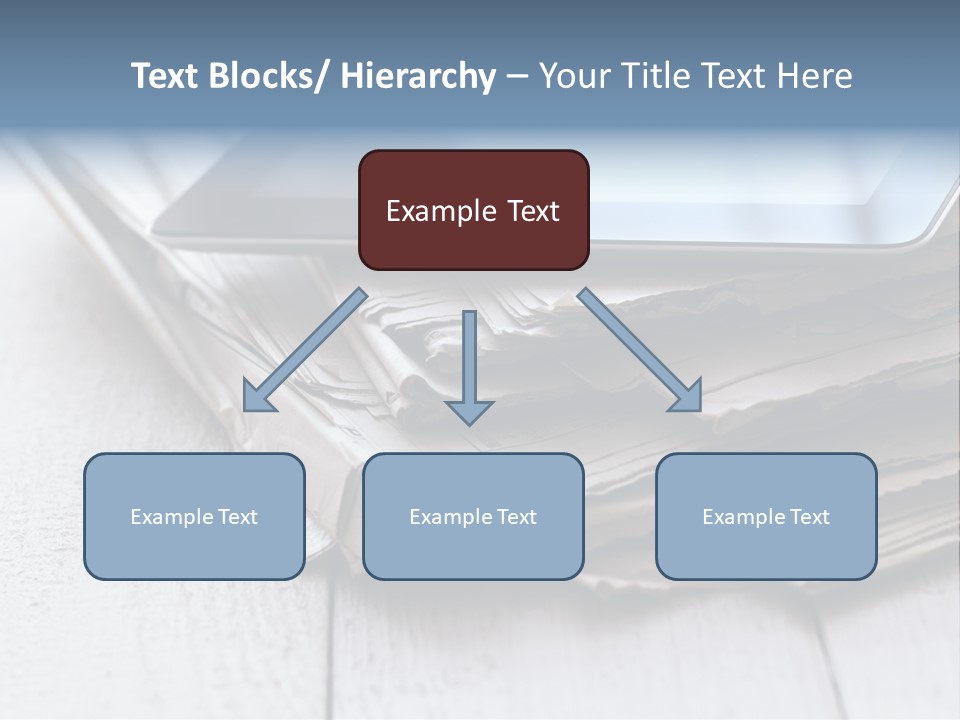 Text Blocks/ Hierarchy – Your Title Text Here

Example Text

Example Text

Example Text

Example Text